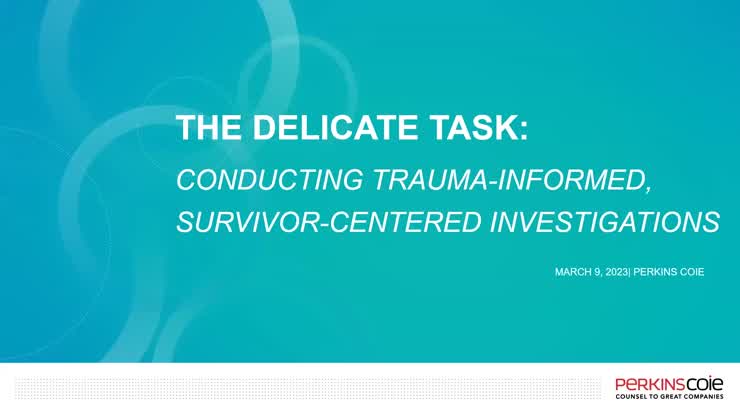 THE DELICATE TASK:

CONDUCTING TRAUMA-INFORMED, SURVIVOR-CENTERED INVESTIGATIONS

MARCH 9, 2023| PERKINS COIE

PERKINSCOIE
COUNSEL TO GREAT COMPANIES